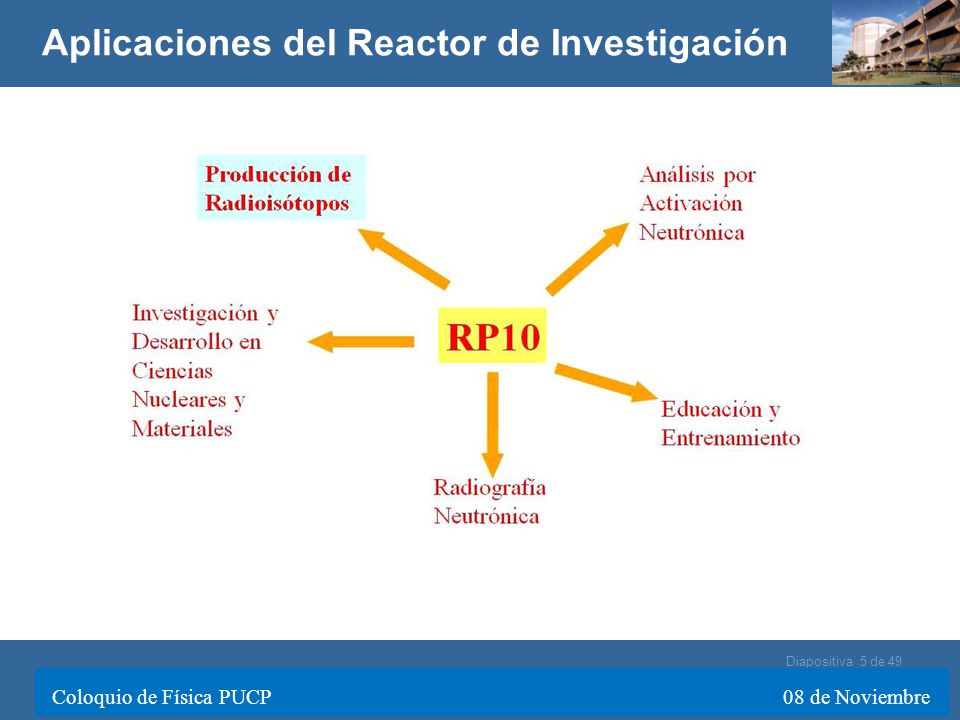 Aplicaciones del Reactor de Investigación

Producción de Radioisótopos

Análisis por Activación Neutrónica

Investigación y Desarrollo en Ciencias Nucleares y Materiales

RP10

Educación y Entrenamiento

Radiografía Neutrónica

Diapositiva 5 de 49

Coloquio de Física PUCP

08 de Noviembre